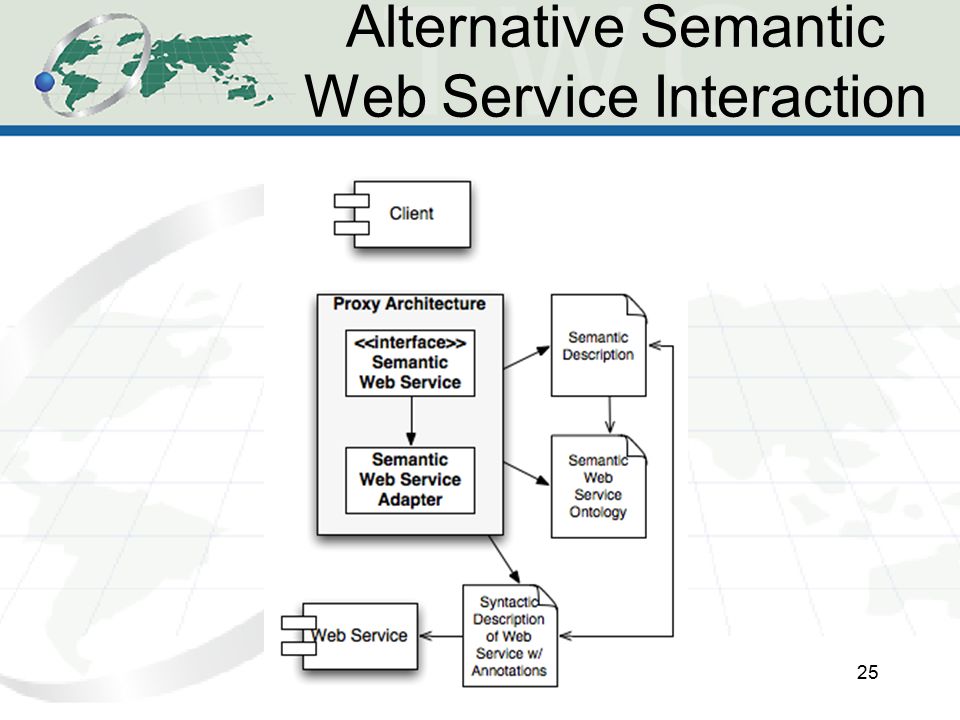 Alternative Semantic Web Service Interaction

Client

Proxy Architecture

<<interface>> Semantic Web Service

Semantic Web Service Adapter

Semantic Description

Semantic Web Service Ontology

Syntactic Description of Web Service w/ Annotations

Web Service

25